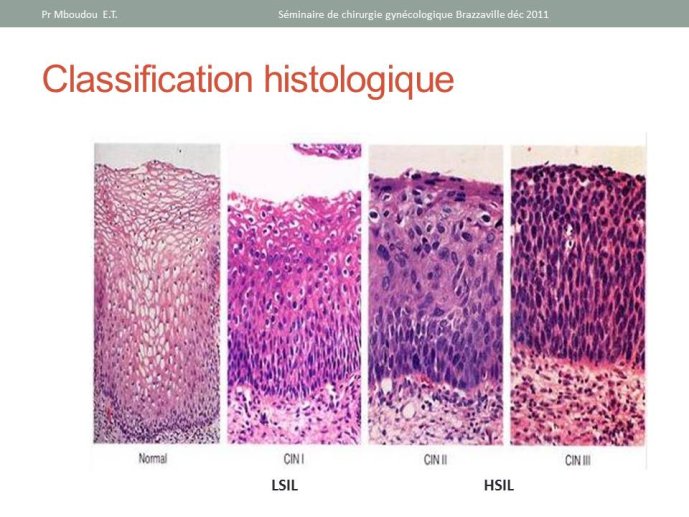 Pr Mboudou E.T. Séminaire de chirurgie gynécologique Brazzaville déc 2011

Classification histologique

Normal CIN I CIN II CIN III

LSIL HSIL